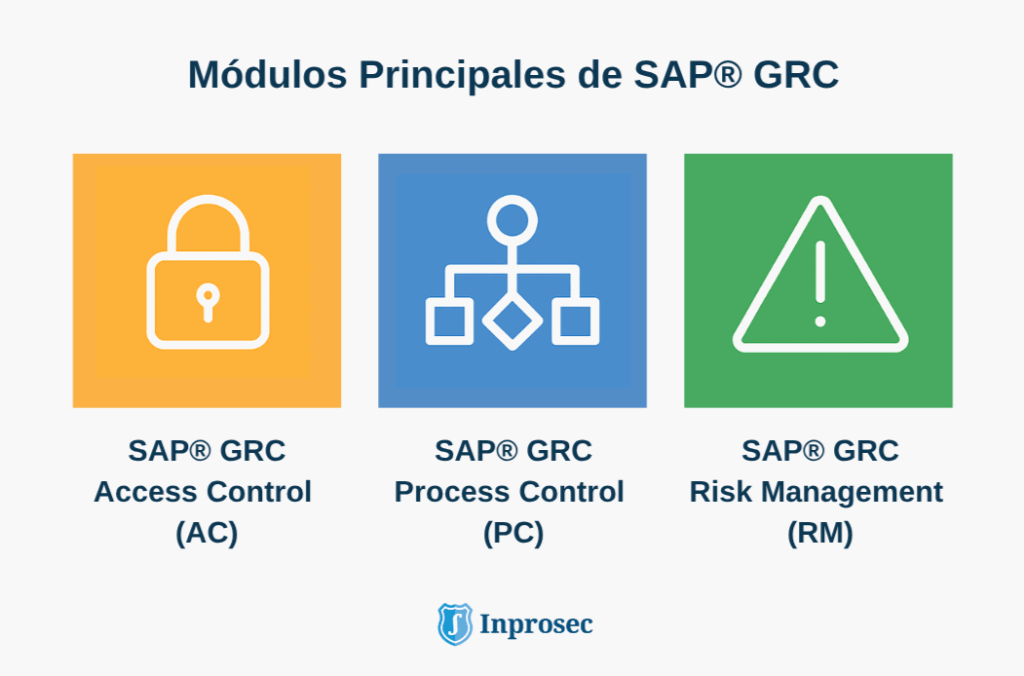 Módulos Principales de SAP® GRC

SAP® GRC
Access Control
(AC)

SAP® GRC
Process Control
(PC)

SAP® GRC
Risk Management
(RM)

Inprosec